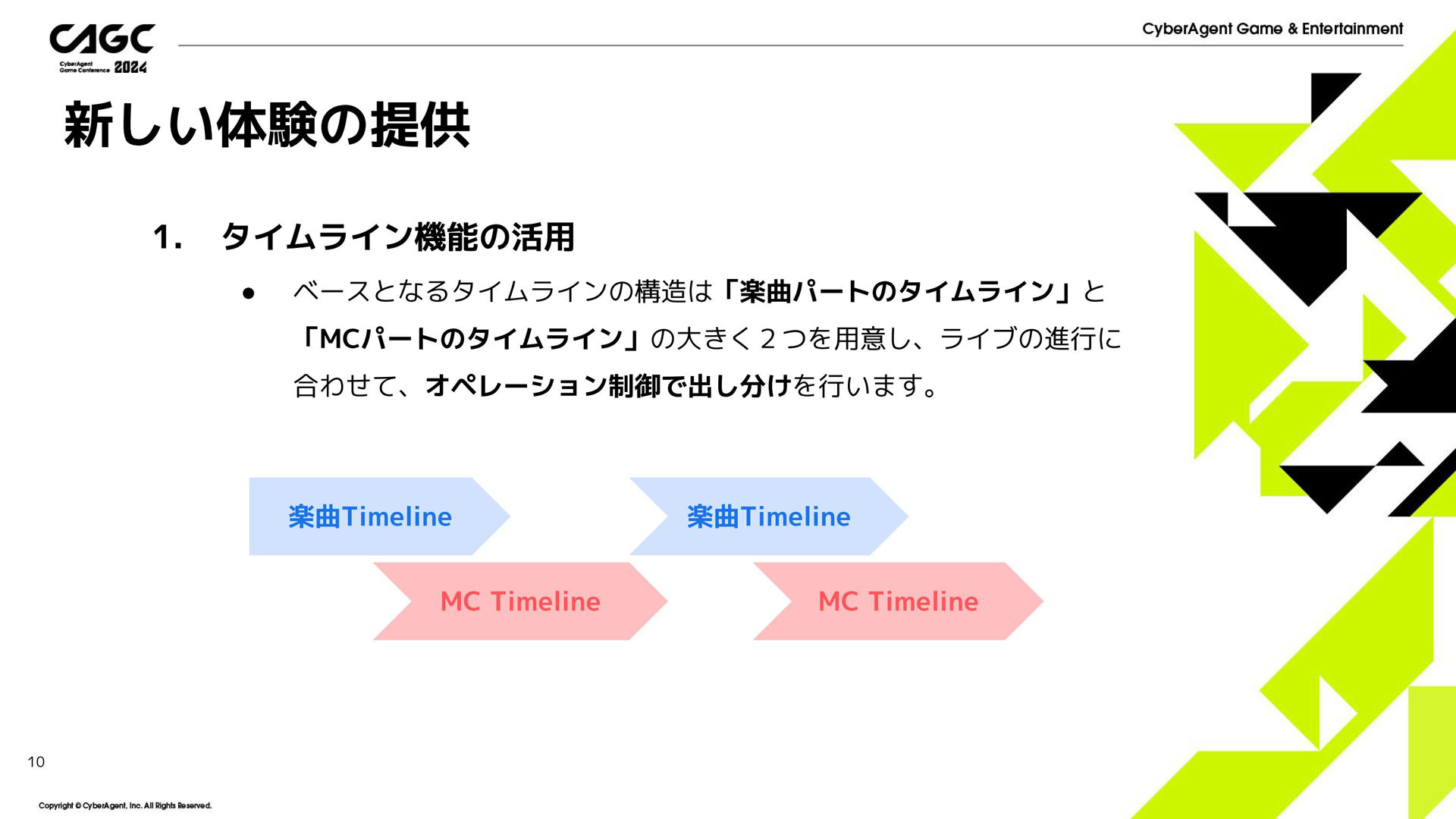 CAGC
CyberAgent Game Conference 2024

CyberAgent Game & Entertainment

新しい体験の提供

1. タイムライン機能の活用

● ベースとなるタイムラインの構造は「楽曲パートのタイムライン」と「MCパートのタイムライン」の大きく２つを用意し、ライブの進行に合わせて、オペレーション制御で出し分けを行います。

楽曲Timeline

楽曲Timeline

MC Timeline

MC Timeline

10

Copyright © CyberAgent, Inc. All Rights Reserved.